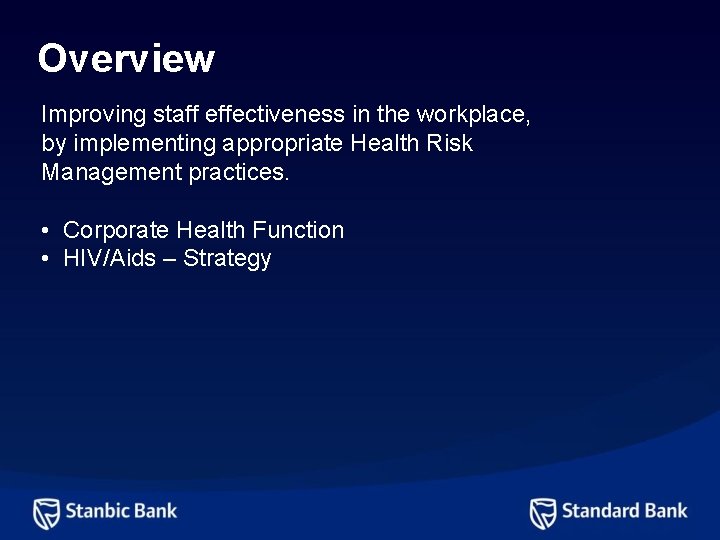 Overview

Improving staff effectiveness in the workplace, by implementing appropriate Health Risk Management practices.

• Corporate Health Function
• HIV/Aids – Strategy

Stanbic Bank

Standard Bank